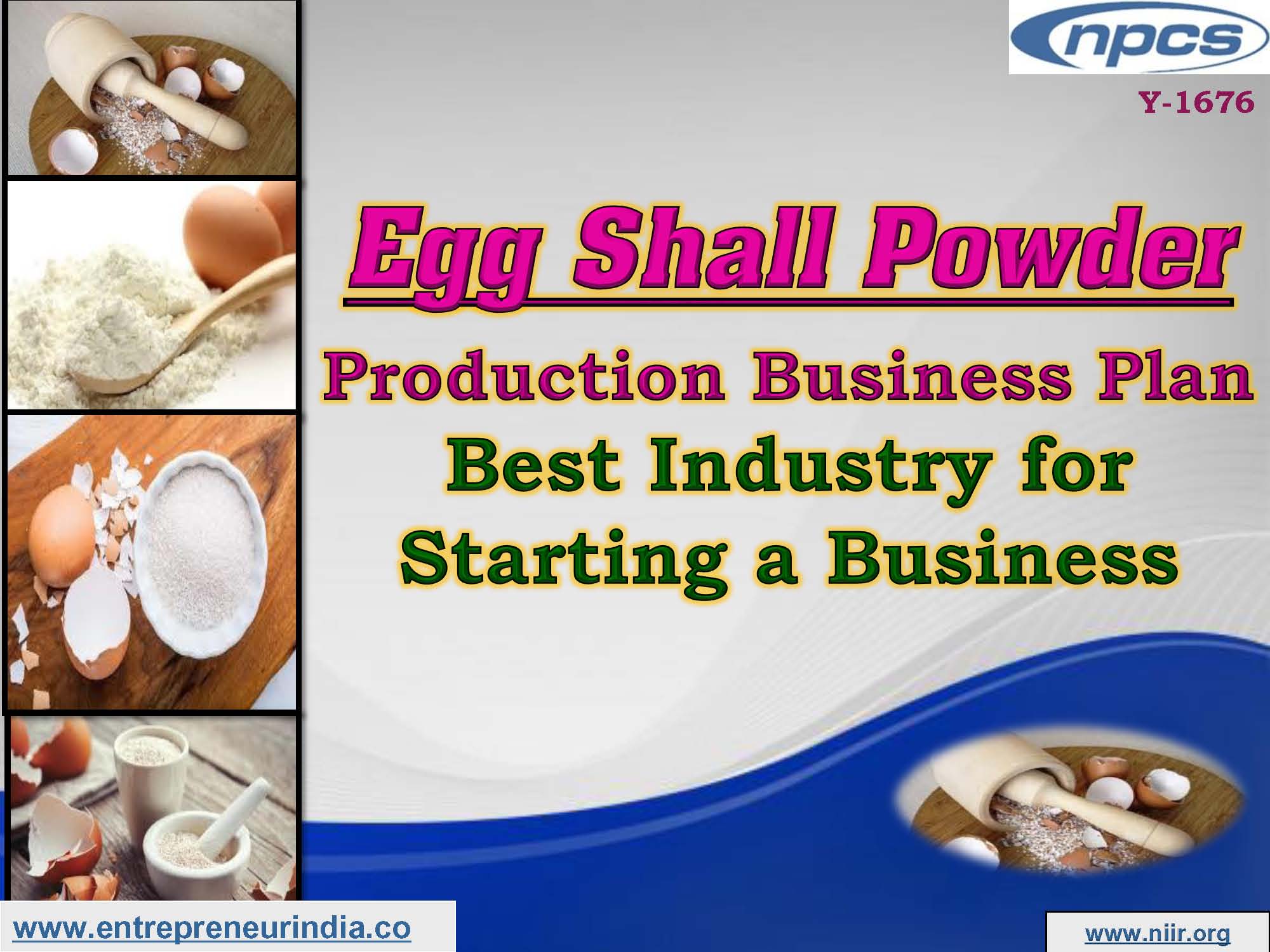 npcs

Y-1676

Egg Shall Powder

Production Business Plan

Best Industry for Starting a Business

www.entrepreneurindia.co

www.niir.org